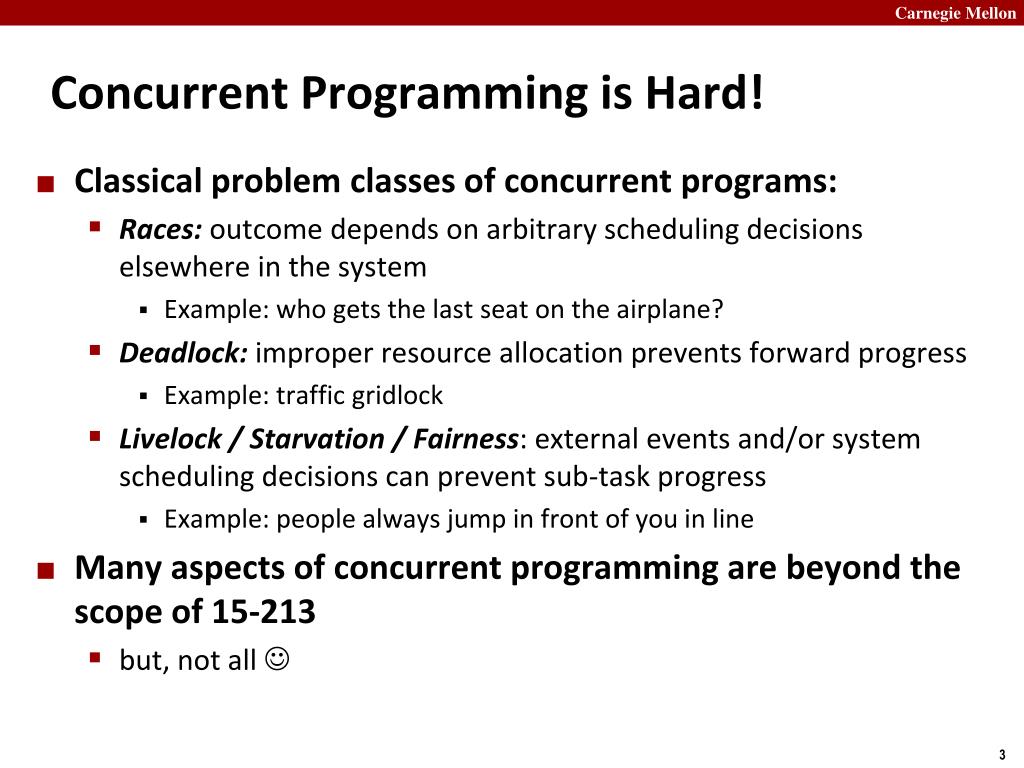 Carnegie Mellon

Concurrent Programming is Hard!

- Classical problem classes of concurrent programs:
  - Races: outcome depends on arbitrary scheduling decisions elsewhere in the system
    - Example: who gets the last seat on the airplane?
  - Deadlock: improper resource allocation prevents forward progress
    - Example: traffic gridlock
  - Livelock / Starvation / Fairness: external events and/or system scheduling decisions can prevent sub-task progress
    - Example: people always jump in front of you in line
- Many aspects of concurrent programming are beyond the scope of 15-213
  - but, not all ☺

3